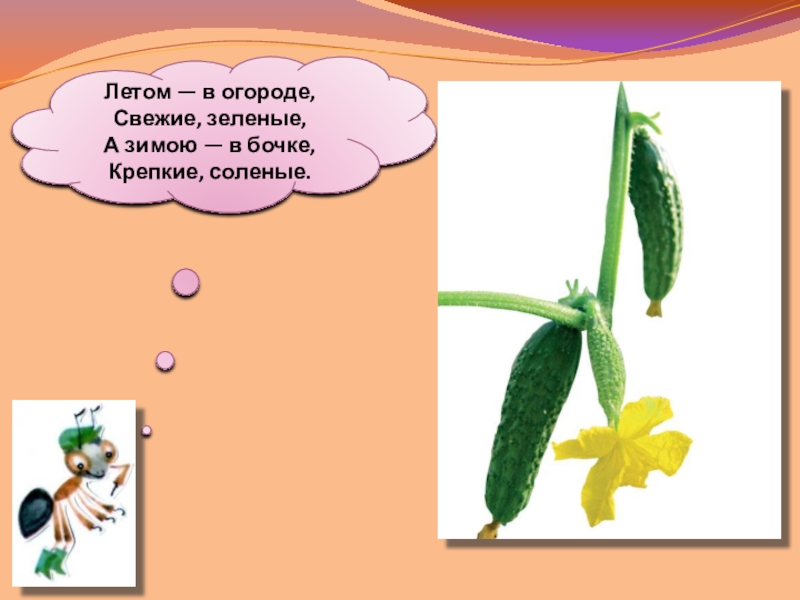 Летом — в огороде,
Свежие, зеленые,
А зимою — в бочке,
Крепкие, соленые.